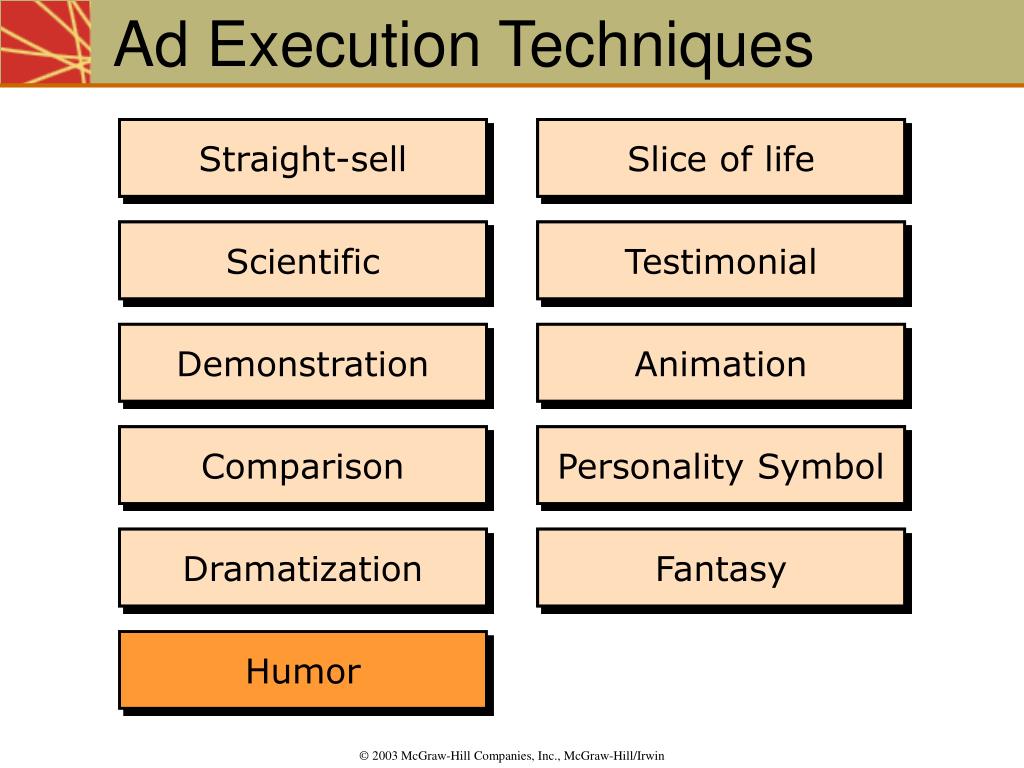 Ad Execution Techniques

Straight-sell

Scientific

Demonstration

Comparison

Dramatization

Humor

Slice of life

Testimonial

Animation

Personality Symbol

Fantasy

© 2003 McGraw-Hill Companies, Inc., McGraw-Hill/Irwin